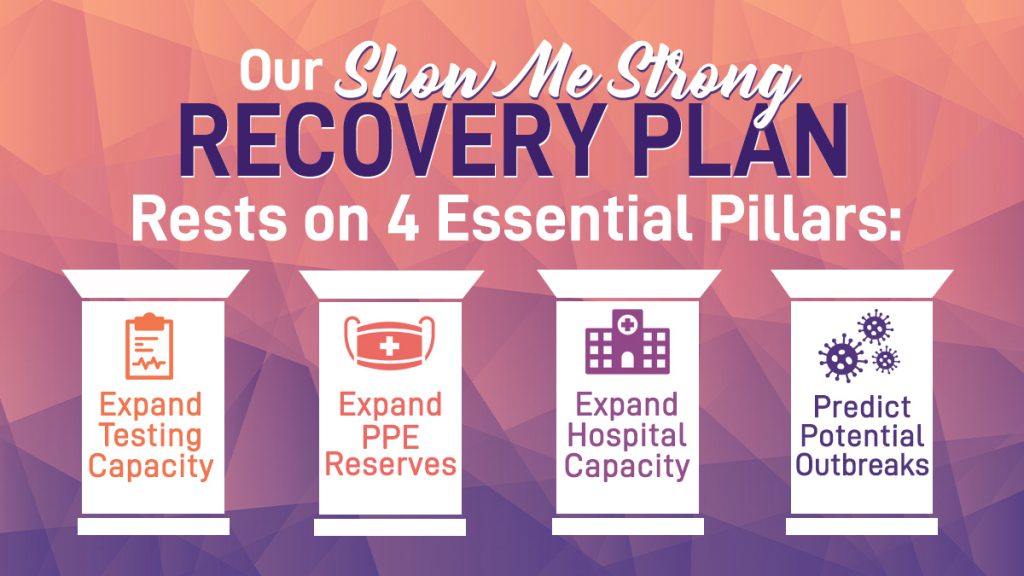 Our Show Me Strong
RECOVERY PLAN
Rests on 4 Essential Pillars:

Expand Testing Capacity

Expand PPE Reserves

Expand Hospital Capacity

Predict Potential Outbreaks